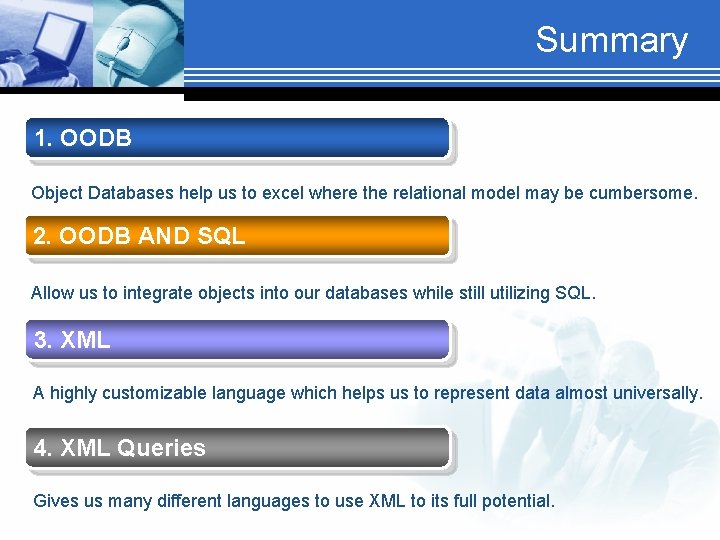 Summary

1. OODB

Object Databases help us to excel where the relational model may be cumbersome.

2. OODB AND SQL

Allow us to integrate objects into our databases while still utilizing SQL.

3. XML

A highly customizable language which helps us to represent data almost universally.

4. XML Queries

Gives us many different languages to use XML to its full potential.